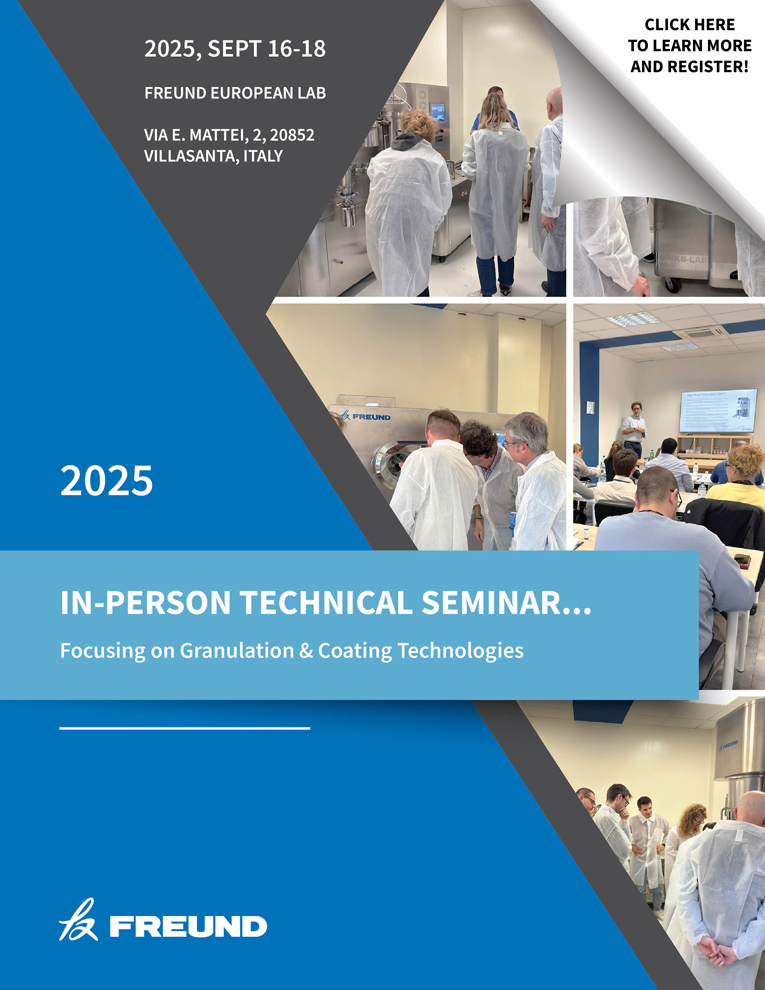 2025, SEPT 16-18

FREUND EUROPEAN LAB

VIA E. MATTEI, 2, 20852
VILLASANTA, ITALY

CLICK HERE
TO LEARN MORE
AND REGISTER!

FREUND

2025

IN-PERSON TECHNICAL SEMINAR...

Focusing on Granulation & Coating Technologies

FREUND